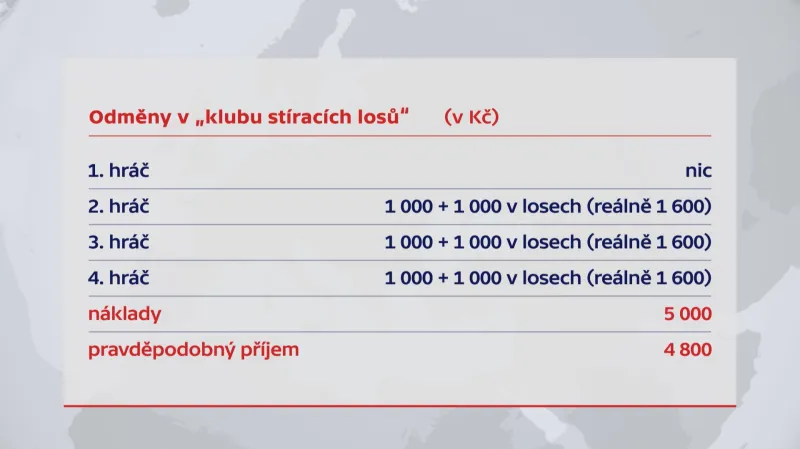 Odměny v „klubu stíracích losů“ (v Kč)

| | |
|---|---|
| 1. hráč | nic |
| 2. hráč | 1 000 + 1 000 v losech (reálně 1 600) |
| 3. hráč | 1 000 + 1 000 v losech (reálně 1 600) |
| 4. hráč | 1 000 + 1 000 v losech (reálně 1 600) |
| náklady | 5 000 |
| pravděpodobný příjem | 4 800 |